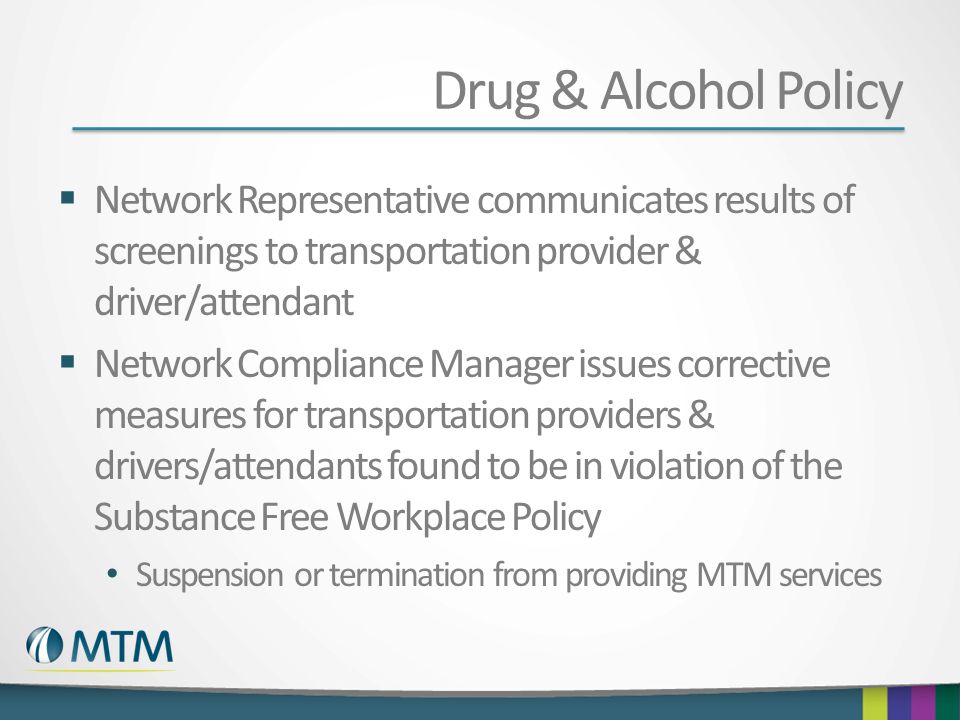 Drug & Alcohol Policy

▪ Network Representative communicates results of screenings to transportation provider & driver/attendant

▪ Network Compliance Manager issues corrective measures for transportation providers & drivers/attendants found to be in violation of the Substance Free Workplace Policy

• Suspension or termination from providing MTM services

MTM